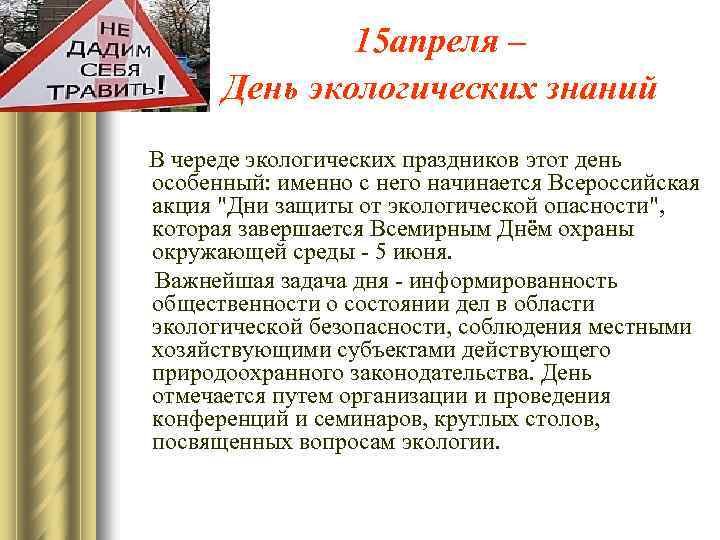 НЕ ДАДИМ СЕБЯ ТРАВИТЬ!

15апреля –
День экологических знаний

В череде экологических праздников этот день особенный: именно с него начинается Всероссийская акция "Дни защиты от экологической опасности", которая завершается Всемирным Днём охраны окружающей среды - 5 июня.

Важнейшая задача дня - информированность общественности о состоянии дел в области экологической безопасности, соблюдения местными хозяйствующими субъектами действующего природоохранного законодательства. День отмечается путем организации и проведения конференций и семинаров, круглых столов, посвященных вопросам экологии.